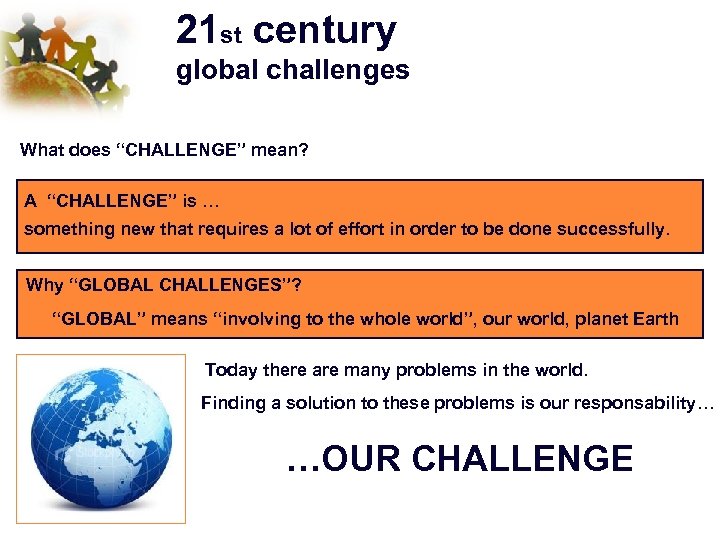 21st century
global challenges

What does “CHALLENGE” mean?

A “CHALLENGE” is …
something new that requires a lot of effort in order to be done successfully.

Why “GLOBAL CHALLENGES”?
“GLOBAL” means “involving to the whole world”, our world, planet Earth

Today there are many problems in the world.
Finding a solution to these problems is our responsability…

…OUR CHALLENGE